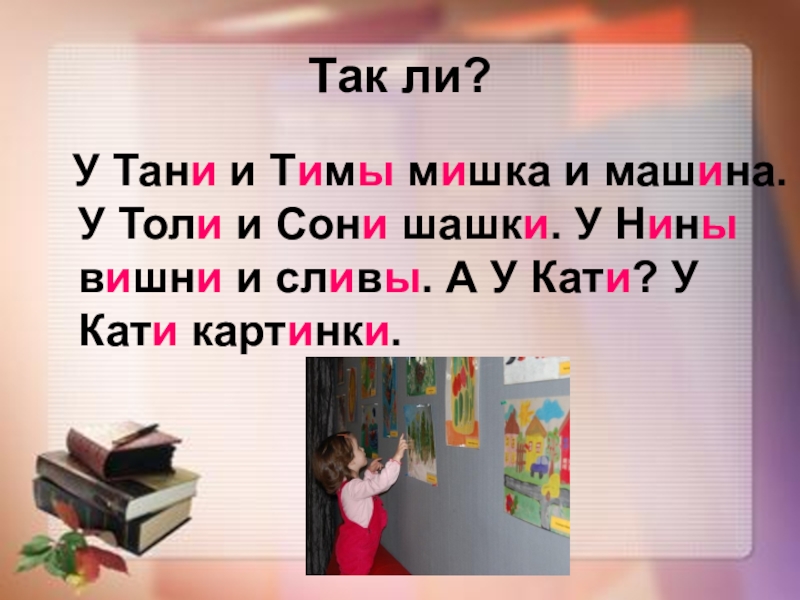 Так ли?

У Тани и Тимы мишка и машина. У Толи и Сони шашки. У Нины вишни и сливы. А У Кати? У Кати картинки.